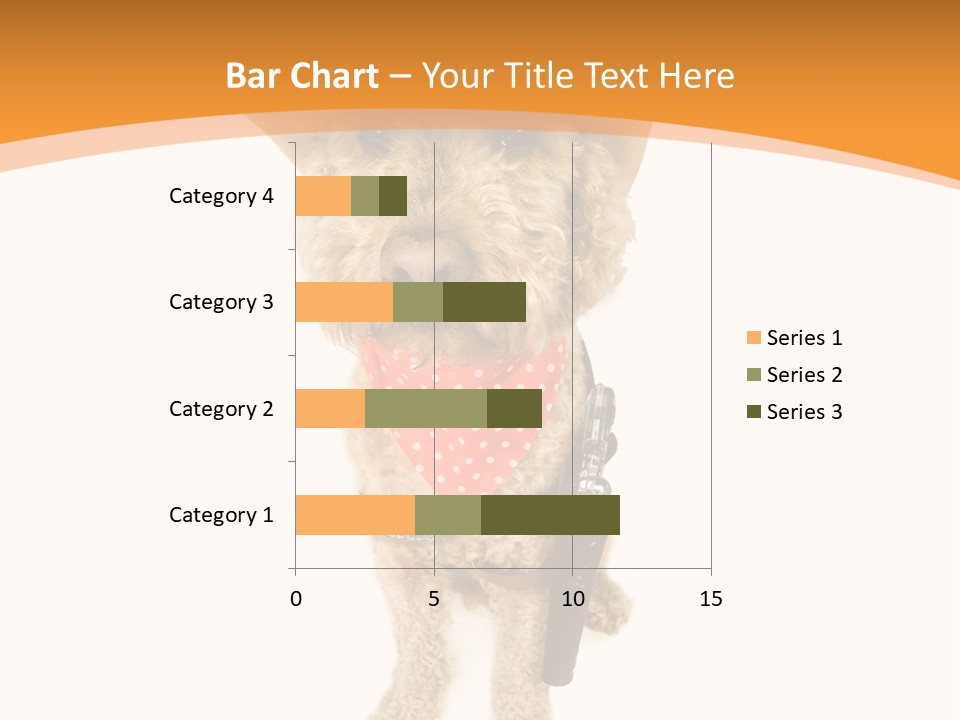 Bar Chart – Your Title Text Here

Category 4
Category 3
Category 2
Category 1

0
5
10
15

Series 1
Series 2
Series 3